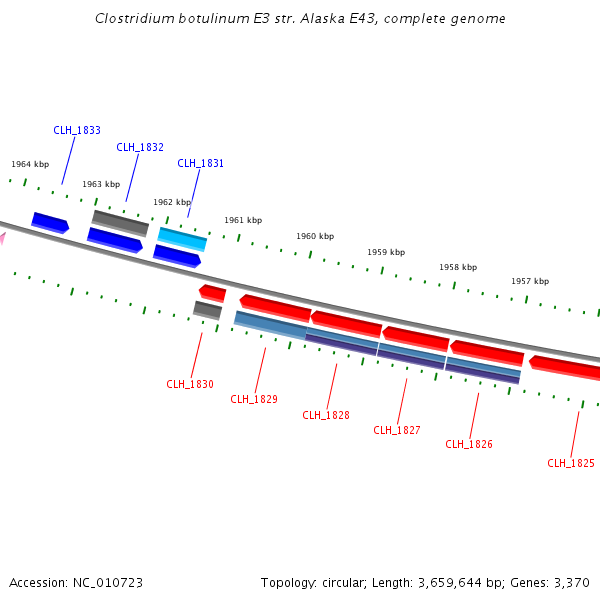 Clostridium botulinum E3 str. Alaska E43, complete genome

CLH_1833

CLH_1832

CLH_1831

1964 kbp

1963 kbp

1962 kbp

1961 kbp

1960 kbp

1959 kbp

1958 kbp

1957 kbp

CLH_1830

CLH_1829

CLH_1828

CLH_1827

CLH_1826

CLH_1825

Accession: NC_010723

Topology: circular; Length: 3,659,644 bp; Genes: 3,370